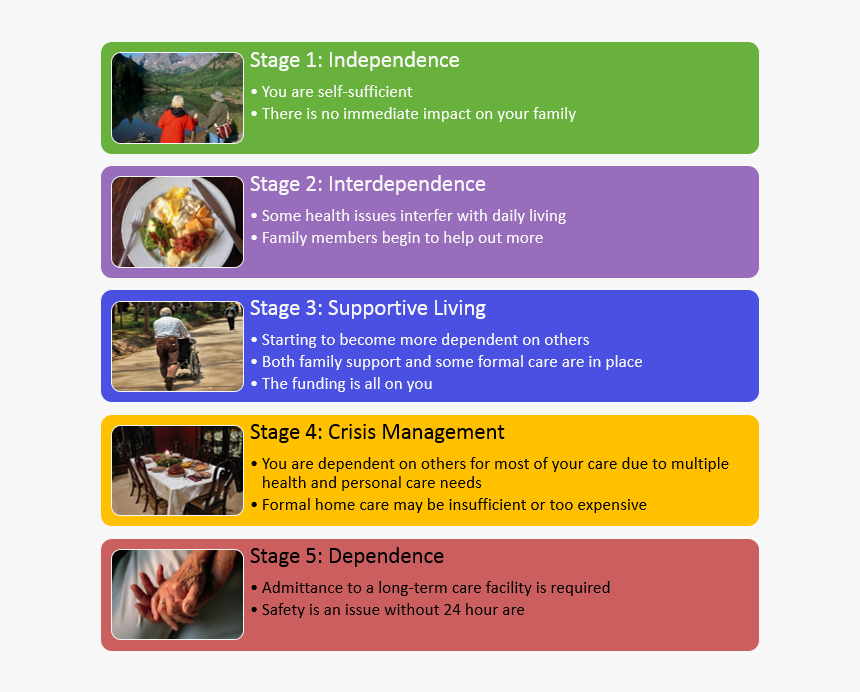 Stage 1: Independence

• You are self-sufficient
• There is no immediate impact on your family

Stage 2: Interdependence

• Some health issues interfer with daily living
• Family members begin to help out more

Stage 3: Supportive Living

• Starting to become more dependent on others
• Both family support and some formal care are in place
• The funding is all on you

Stage 4: Crisis Management

• You are dependent on others for most of your care due to multiple health and personal care needs
• Formal home care may be insufficient or too expensive

Stage 5: Dependence

• Admittance to a long-term care facility is required
• Safety is an issue without 24 hour are